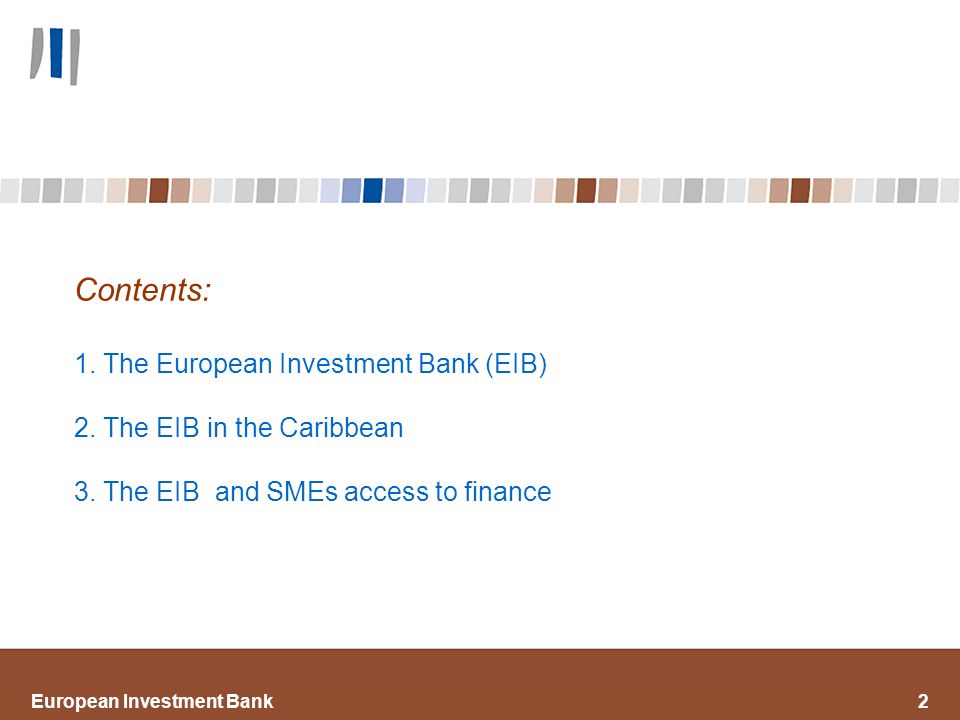 Contents:

1. The European Investment Bank (EIB)

2. The EIB in the Caribbean

3. The EIB  and SMEs access to finance

European Investment Bank

2